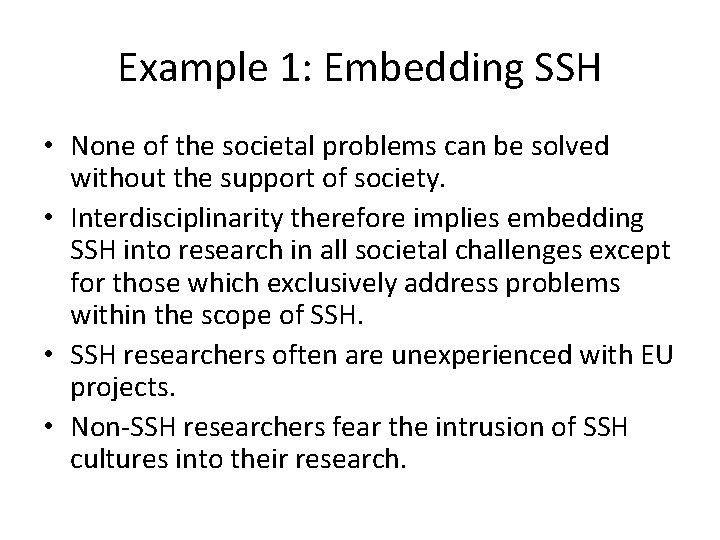 Example 1: Embedding SSH

• None of the societal problems can be solved without the support of society.
• Interdisciplinarity therefore implies embedding SSH into research in all societal challenges except for those which exclusively address problems within the scope of SSH.
• SSH researchers often are unexperienced with EU projects.
• Non-SSH researchers fear the intrusion of SSH cultures into their research.